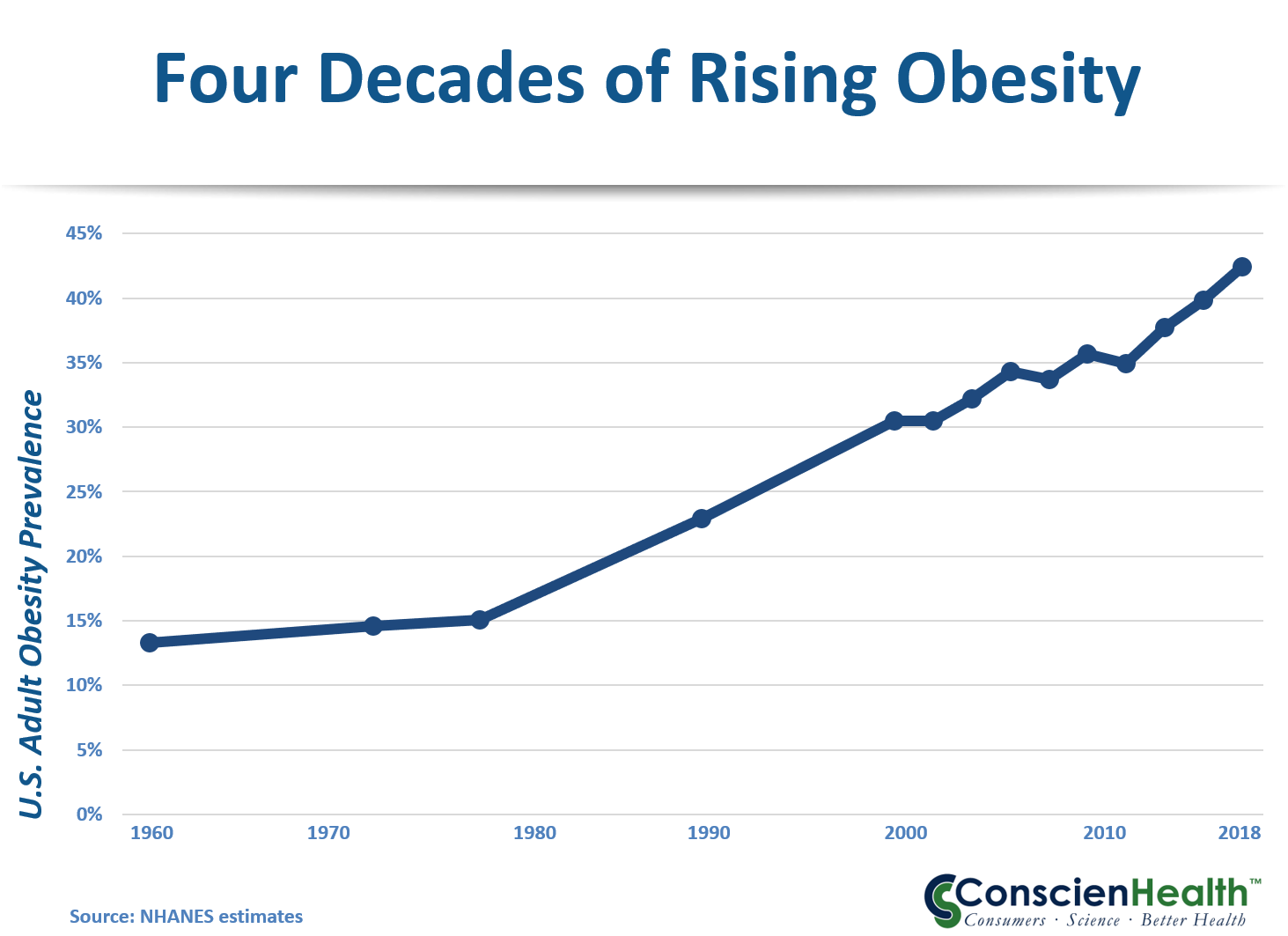 Four Decades of Rising Obesity

U.S. Adult Obesity Prevalence

45%
40%
35%
30%
25%
20%
15%
10%
5%
0%

1960
1970
1980
1990
2000
2010
2018

Source: NHANES estimates

ConscienHealth™
Consumers · Science · Better Health